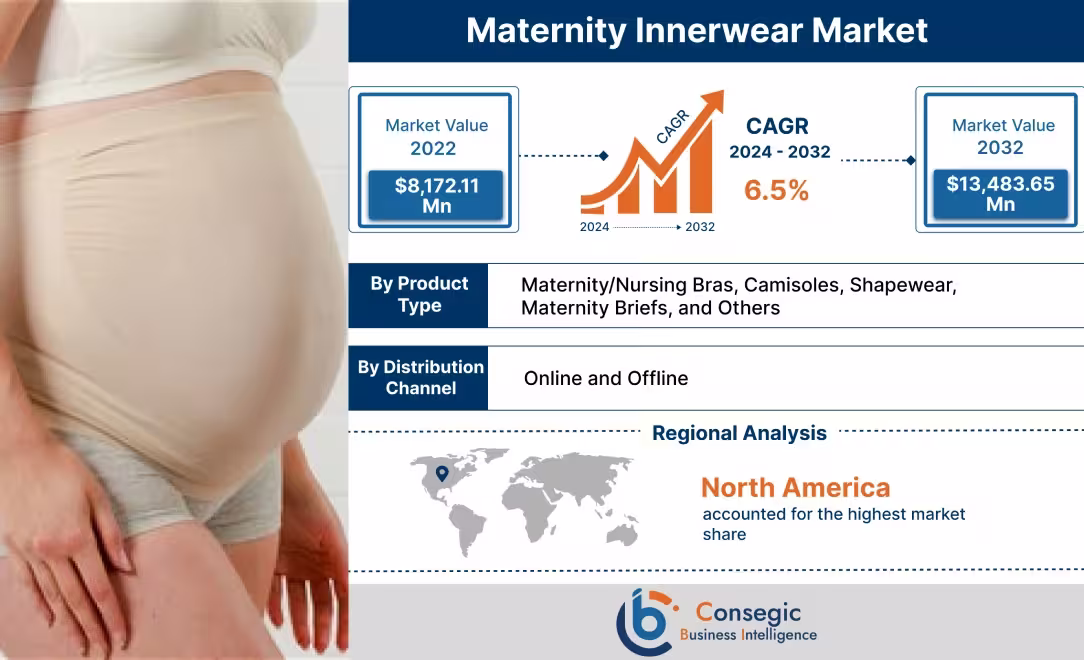 Maternity Innerwear Market

Market Value
2022
$8,172.11 Mn

CAGR
2024 2032

CAGR
2024 - 2032
6.5%

Market Value
2032
$13,483.65 Mn

By Product Type
Maternity/Nursing Bras, Camisoles, Shapewear, Maternity Briefs, and Others

By Distribution Channel
Online and Offline

Regional Analysis

North America
accounted for the highest market share

Consegic
Business Intelligence